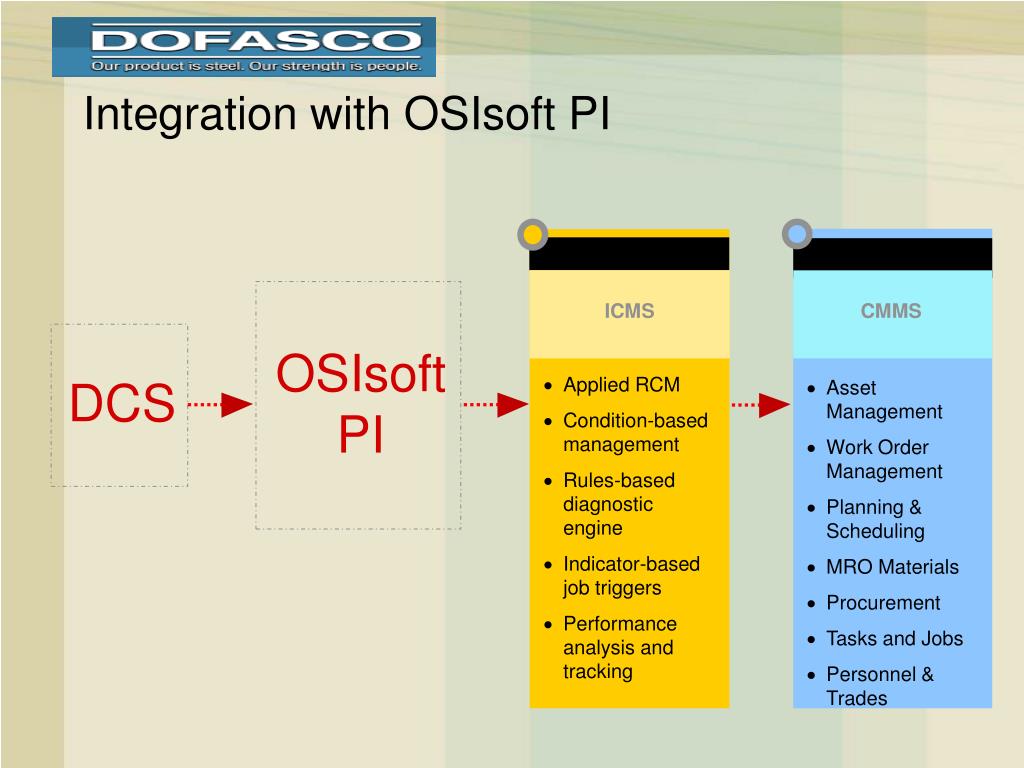 DOFASCO
Our product is steel. Our strength is people.

Integration with OSIsoft PI

DCS

OSIsoft PI

ICMS

- Applied RCM
- Condition-based management
- Rules-based diagnostic engine
- Indicator-based job triggers
- Performance analysis and tracking

CMMS

- Asset Management
- Work Order Management
- Planning & Scheduling
- MRO Materials
- Procurement
- Tasks and Jobs
- Personnel & Trades